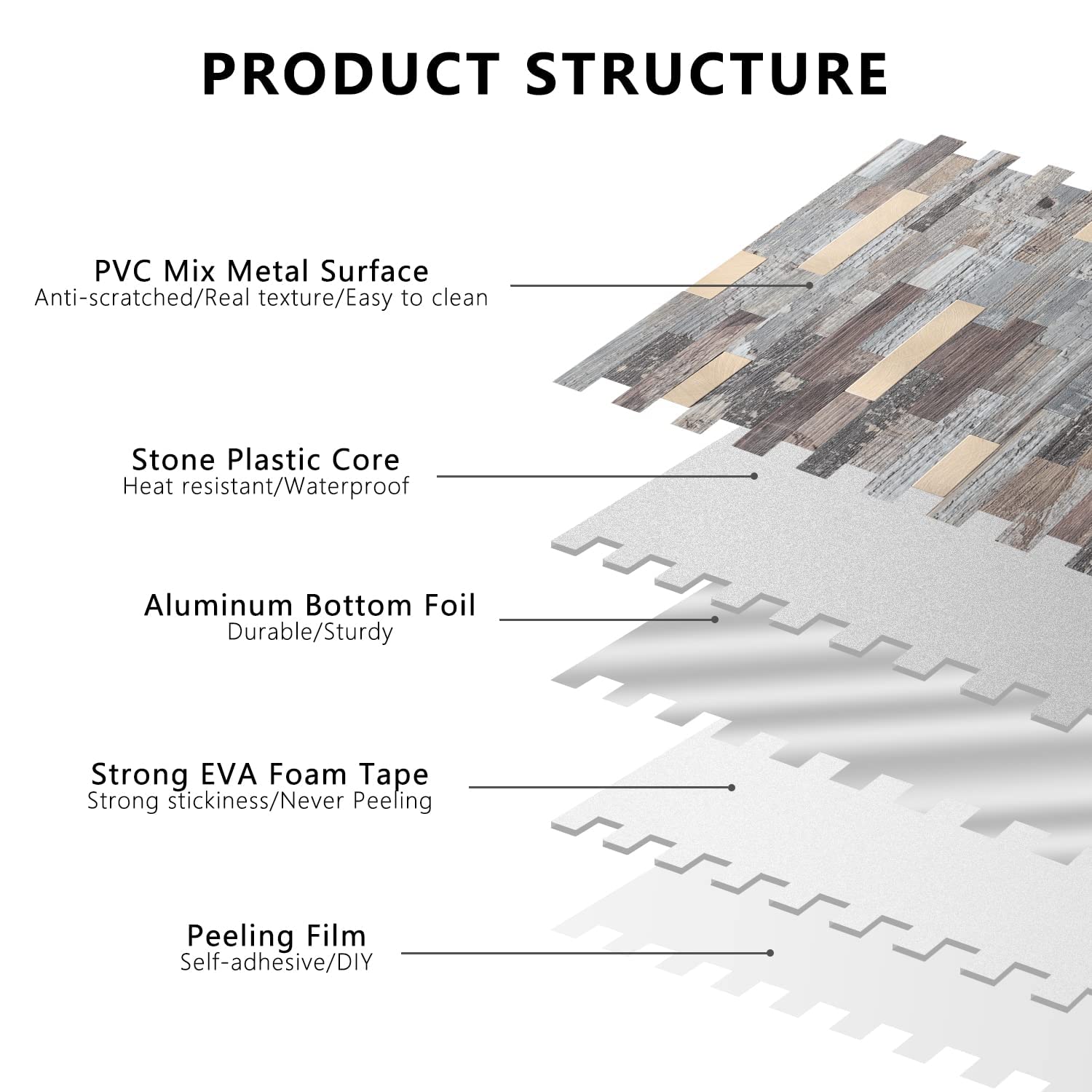 PRODUCT STRUCTURE

PVC Mix Metal Surface
Anti-scratched/Real texture/Easy to clean

Stone Plastic Core
Heat resistant/Waterproof

Aluminum Bottom Foil
Durable/Sturdy

Strong EVA Foam Tape
Strong stickiness/Never Peeling

Peeling Film
Self-adhesive/DIY